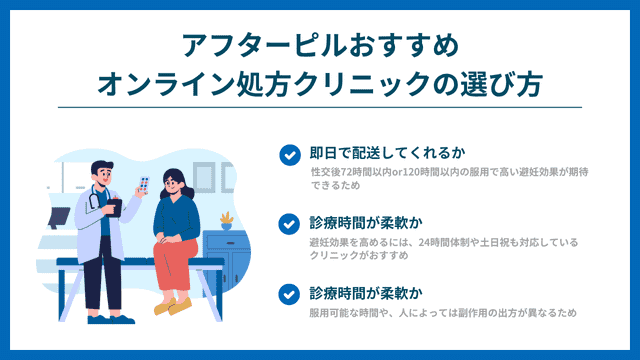 アフターピルおすすめ
オンライン処方クリニックの選び方

即日で配送してくれるか
性交後72時間以内or120時間以内の服用で高い避妊効果が期待できるため

診療時間が柔軟か
避妊効果を高めるには、24時間体制や土日祝も対応しているクリニックがおすすめ

診療時間が柔軟か
服用可能な時間や、人によっては副作用の出方が異なるため